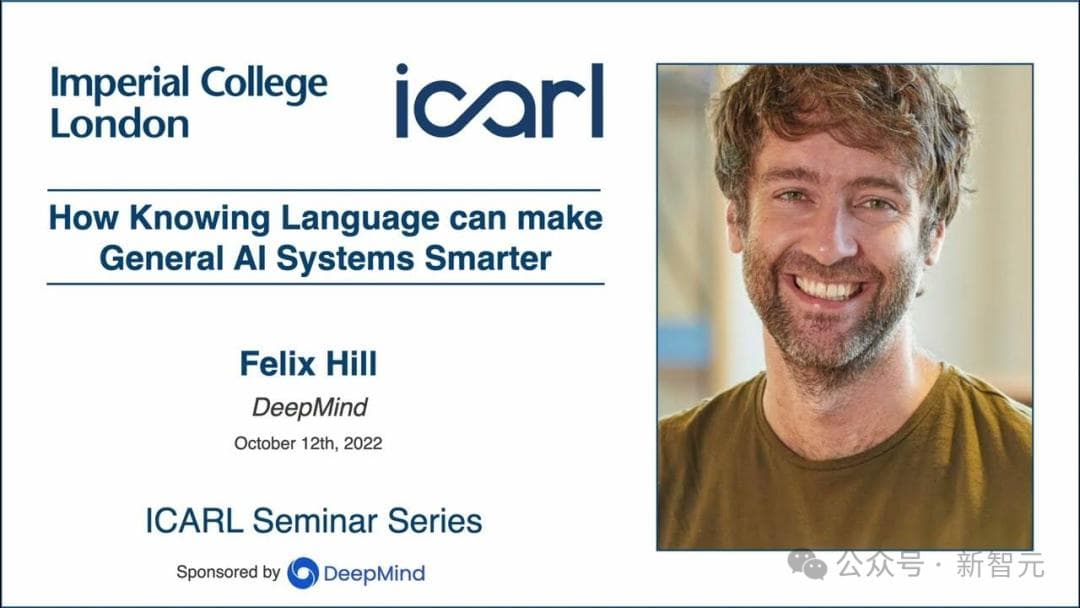 Imperial College London

icarl

How Knowing Language can make General AI Systems Smarter

Felix Hill

DeepMind

October 12th, 2022

ICARL Seminar Series

Sponsored by DeepMind

公众号 · 新智元